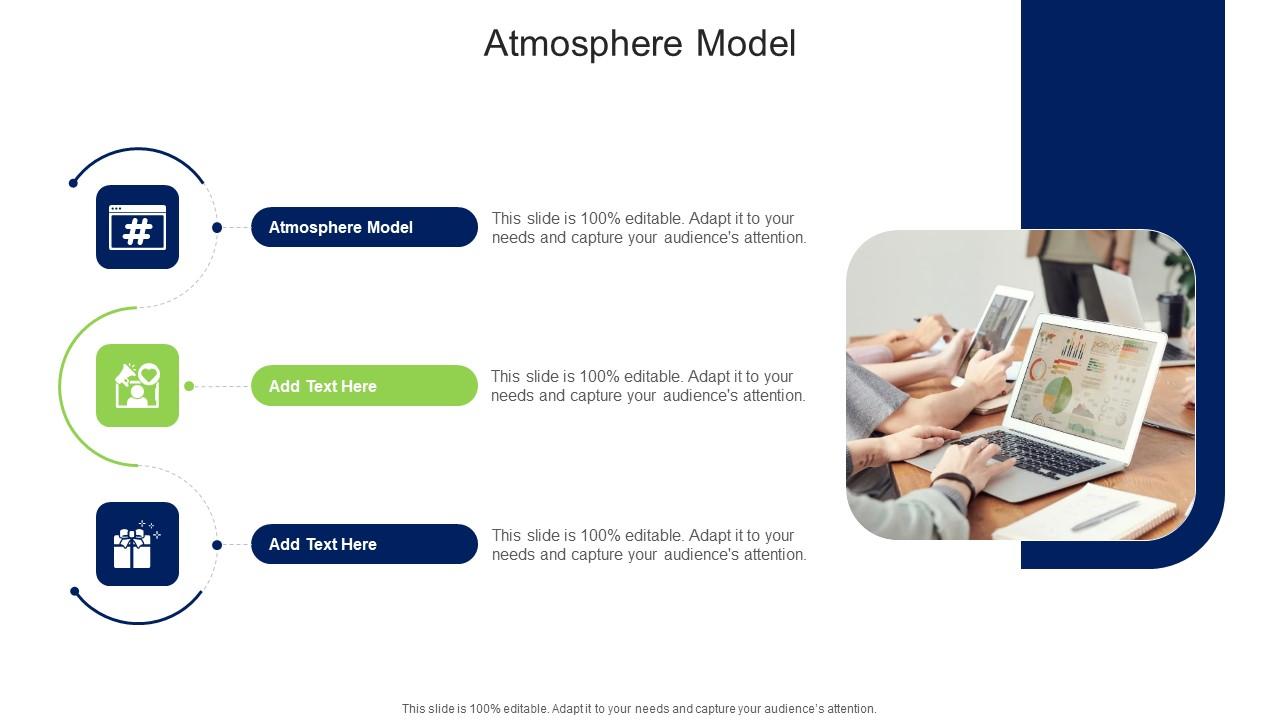 Atmosphere Model

Atmosphere Model

This slide is 100% editable. Adapt it to your needs and capture your audience's attention.

Add Text Here

This slide is 100% editable. Adapt it to your needs and capture your audience's attention.

Add Text Here

This slide is 100% editable. Adapt it to your needs and capture your audience's attention.

This slide is 100% editable. Adapt it to your needs and capture your audience's attention.